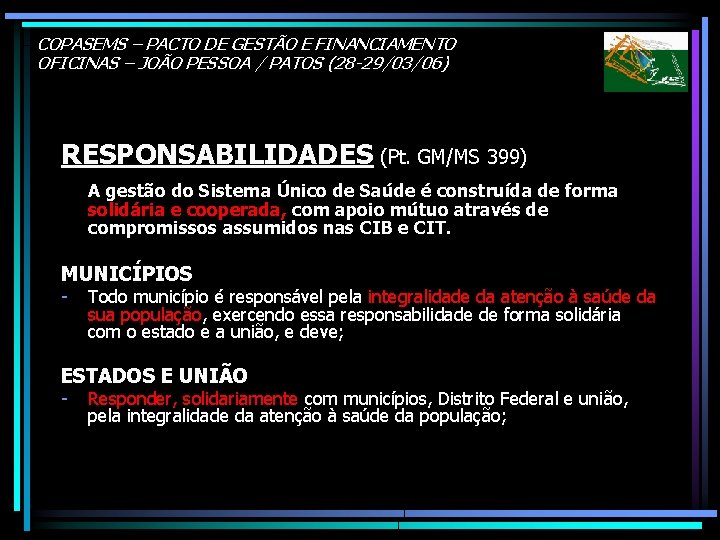 COPASEMS – PACTO DE GESTÃO E FINANCIAMENTO
OFICINAS – JOÃO PESSOA / PATOS (28-29/03/06)

RESPONSABILIDADES (Pt. GM/MS 399)

A gestão do Sistema Único de Saúde é construída de forma solidária e cooperada, com apoio mútuo através de compromissos assumidos nas CIB e CIT.

MUNICÍPIOS

- Todo município é responsável pela integralidade da atenção à saúde da sua população, exercendo essa responsabilidade de forma solidária com o estado e a união, e deve;

ESTADOS E UNIÃO

- Responder, solidariamente com municípios, Distrito Federal e união, pela integralidade da atenção à saúde da população;